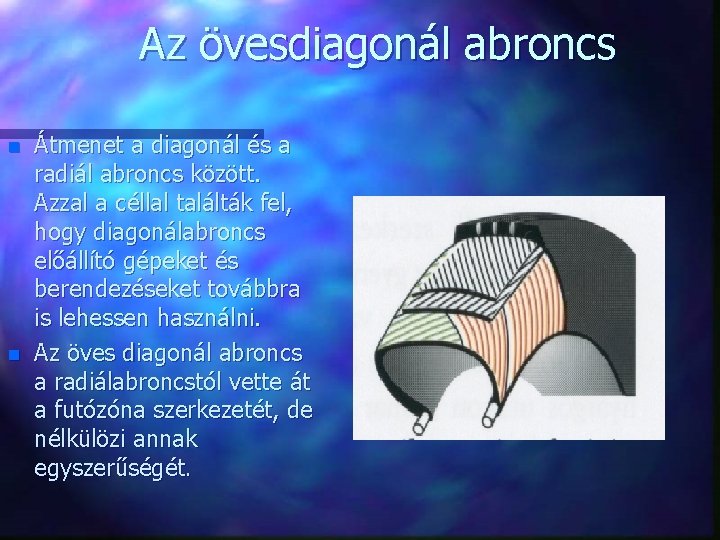 Az övesdiagonál abroncs

Átmenet a diagonál és a radiál abroncs között. Azzal a céllal találták fel, hogy diagonálabroncs előállító gépeket és berendezéseket továbbra is lehessen használni.

Az öves diagonál abroncs a radiálabroncstól vette át a futózóna szerkezetét, de nélkülözi annak egyszerűségét.